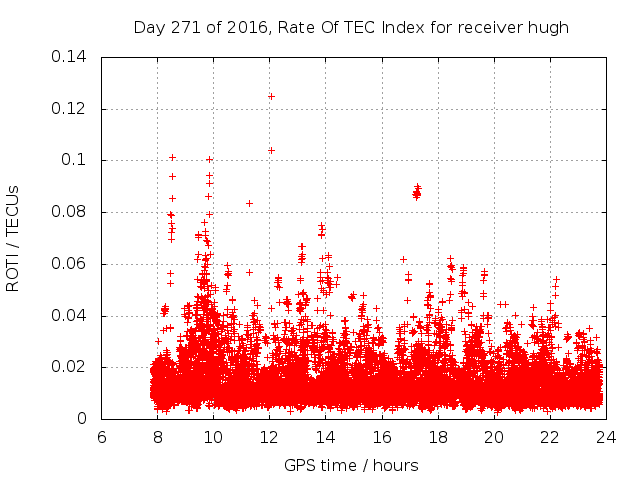 Day 271 of 2016, Rate Of TEC Index for receiver hugh

ROTI / TECUs

0.14
0.12
0.1
0.08
0.06
0.04
0.02
0

6
8
10
12
14
16
18
20
22
24

GPS time / hours